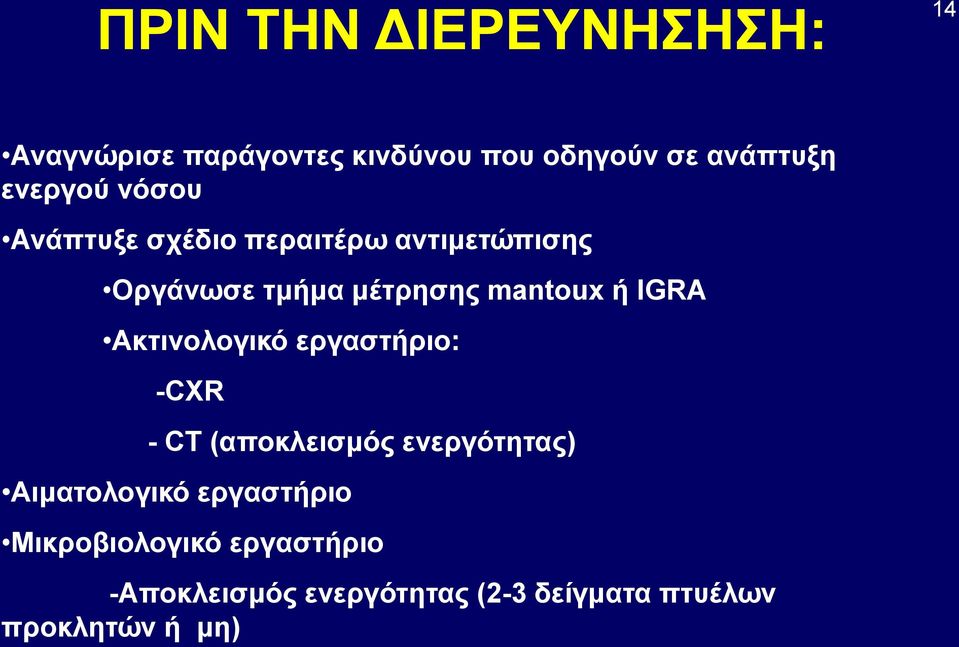 ΠΡΙΝ ΤΗΝ ΔΙΕΡΕΥΝΗΣΗΣΗ:

14

•Αναγνώρισε παράγοντες κινδύνου που οδηγούν σε ανάπτυξη ενεργού νόσου

•Ανάπτυξε σχέδιο περαιτέρω αντιμετώπισης

•Οργάνωσε τμήμα μέτρησης mantoux ή IGRA

•Ακτινολογικό εργαστήριο:

-CXR

- CT (αποκλεισμός ενεργότητας)

•Αιματολογικό εργαστήριο

•Μικροβιολογικό εργαστήριο

-Αποκλεισμός ενεργότητας (2-3 δείγματα πτυέλων προκλητών ή μη)